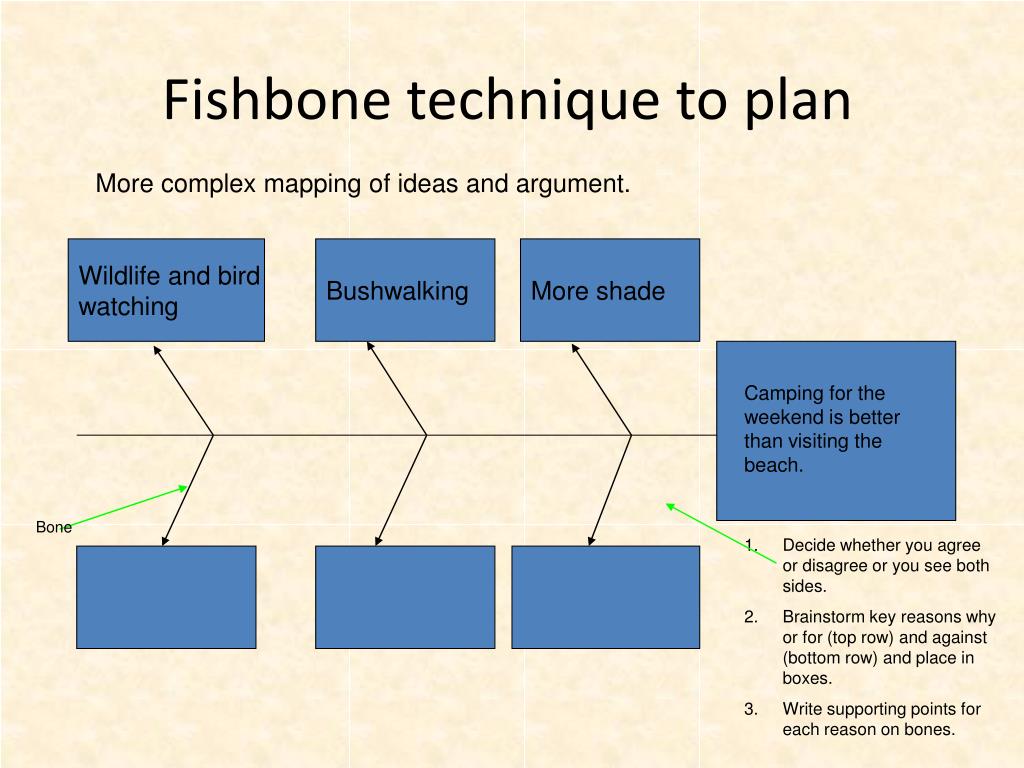 Fishbone technique to plan

More complex mapping of ideas and argument.

Wildlife and bird watching

Bushwalking

More shade

Camping for the weekend is better than visiting the beach.

Bone

1. Decide whether you agree or disagree or you see both sides.
2. Brainstorm key reasons why or for (top row) and against (bottom row) and place in boxes.
3. Write supporting points for each reason on bones.